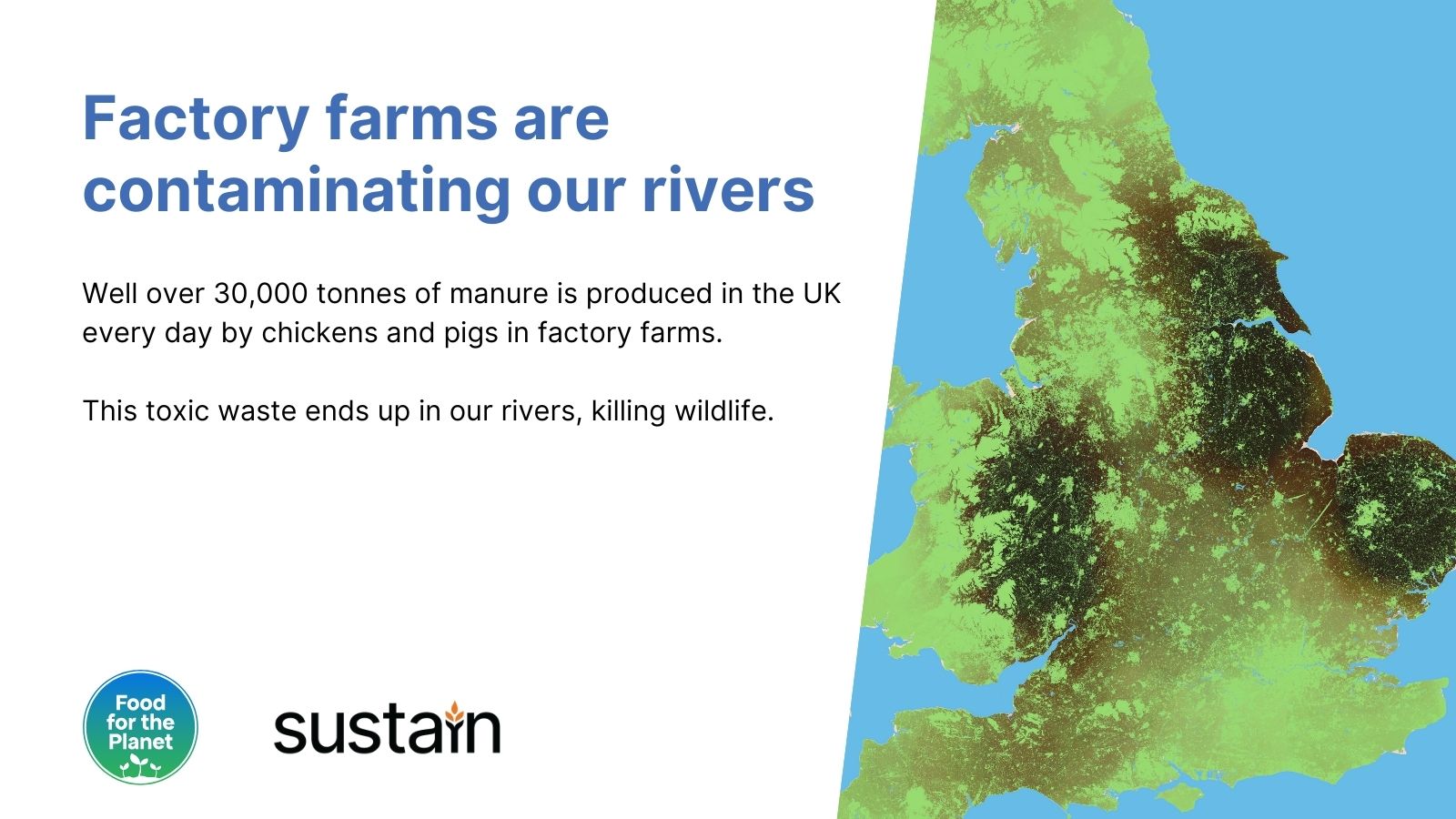 Factory farms are contaminating our rivers

Well over 30,000 tonnes of manure is produced in the UK every day by chickens and pigs in factory farms.

This toxic waste ends up in our rivers, killing wildlife.

Food for the Planet

sustain